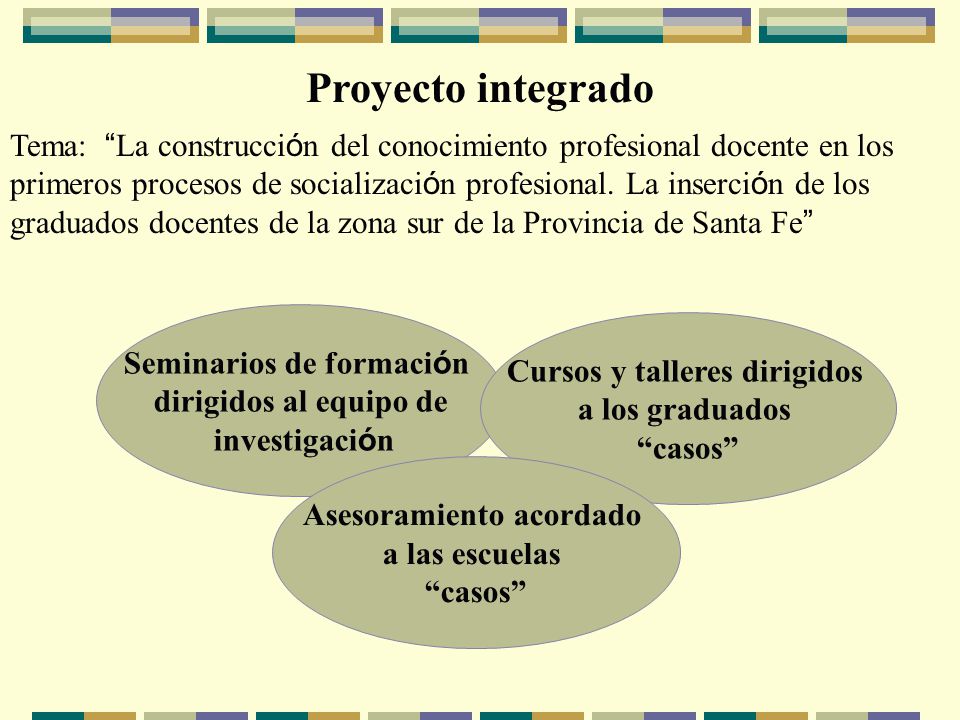 Proyecto integrado

Tema: “La construcción del conocimiento profesional docente en los primeros procesos de socialización profesional. La inserción de los graduados docentes de la zona sur de la Provincia de Santa Fe”

Seminarios de formación dirigidos al equipo de investigación

Cursos y talleres dirigidos a los graduados “casos”

Asesoramiento acordado a las escuelas “casos”